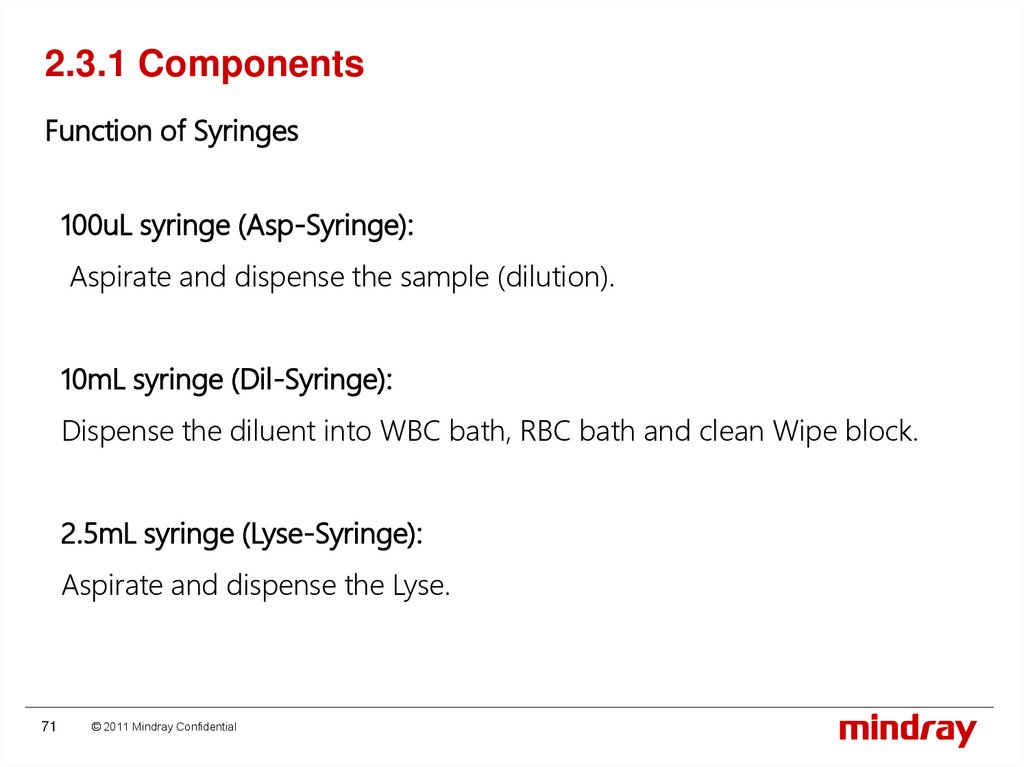 2.3.1 Components

Function of Syringes

100uL syringe (Asp-Syringe):

Aspirate and dispense the sample (dilution).

10mL syringe (Dil-Syringe):

Dispense the diluent into WBC bath, RBC bath and clean Wipe block.

2.5mL syringe (Lyse-Syringe):

Aspirate and dispense the Lyse.

71 © 2011 Mindray Confidential

mindray